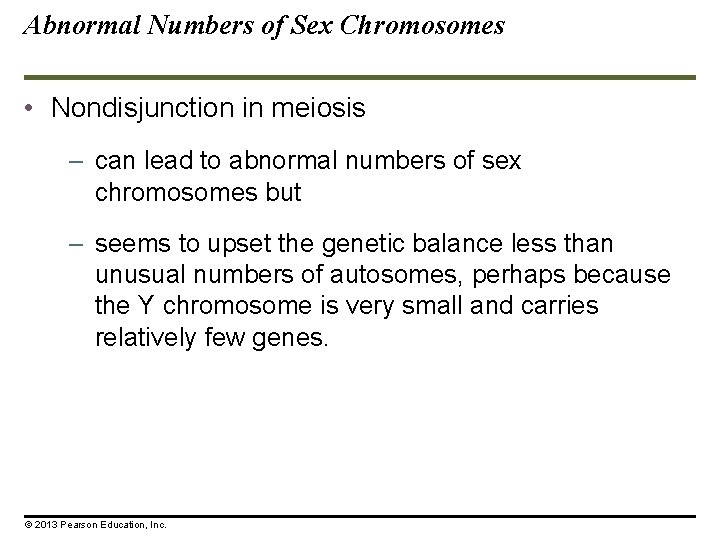 Abnormal Numbers of Sex Chromosomes

• Nondisjunction in meiosis

– can lead to abnormal numbers of sex chromosomes but

– seems to upset the genetic balance less than unusual numbers of autosomes, perhaps because the Y chromosome is very small and carries relatively few genes.

© 2013 Pearson Education, Inc.